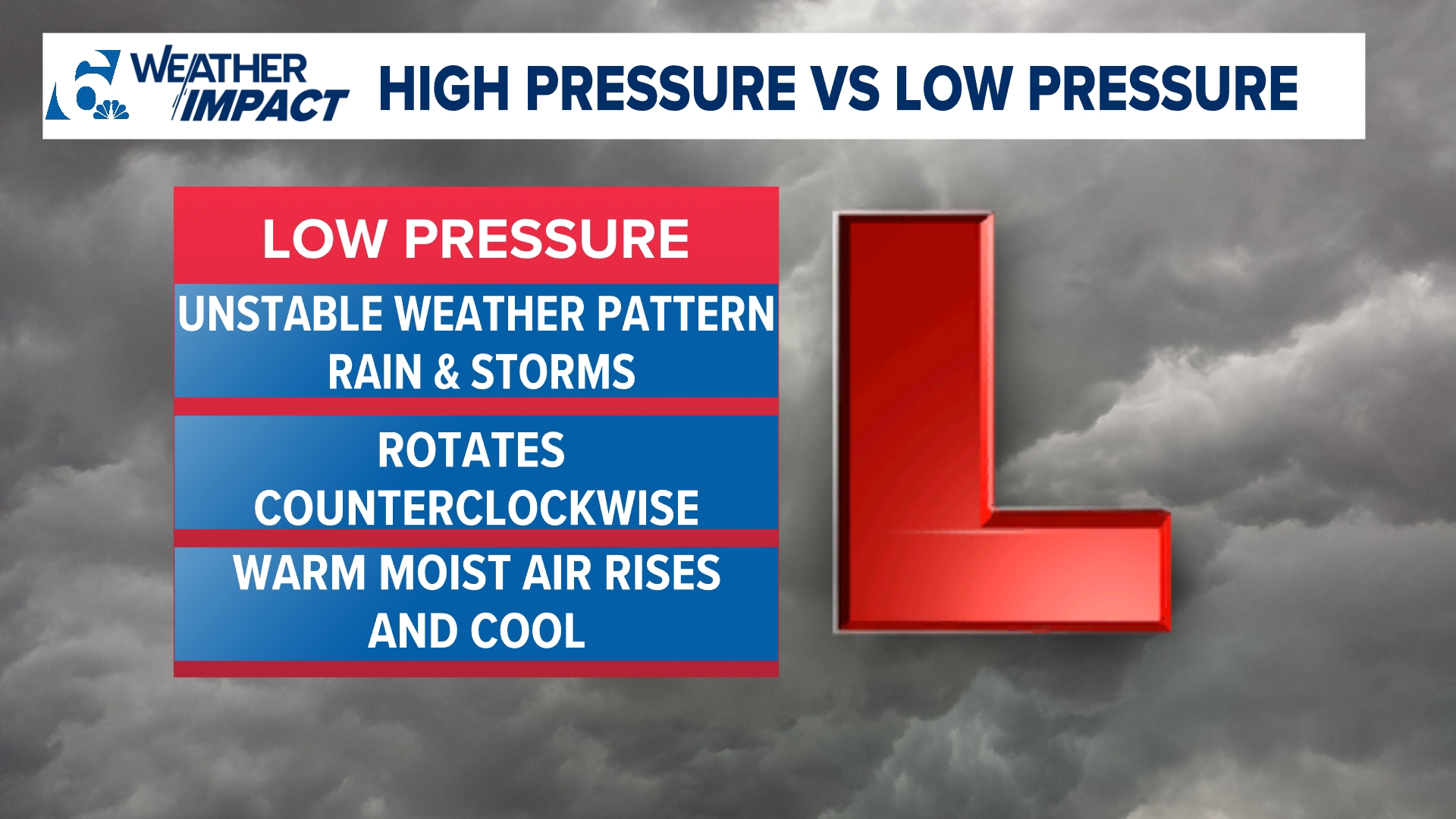 6 WEATHER IMPACT

HIGH PRESSURE VS LOW PRESSURE

LOW PRESSURE

UNSTABLE WEATHER PATTERN
RAIN & STORMS

ROTATES
COUNTERCLOCKWISE

WARM MOIST AIR RISES
AND COOL

L